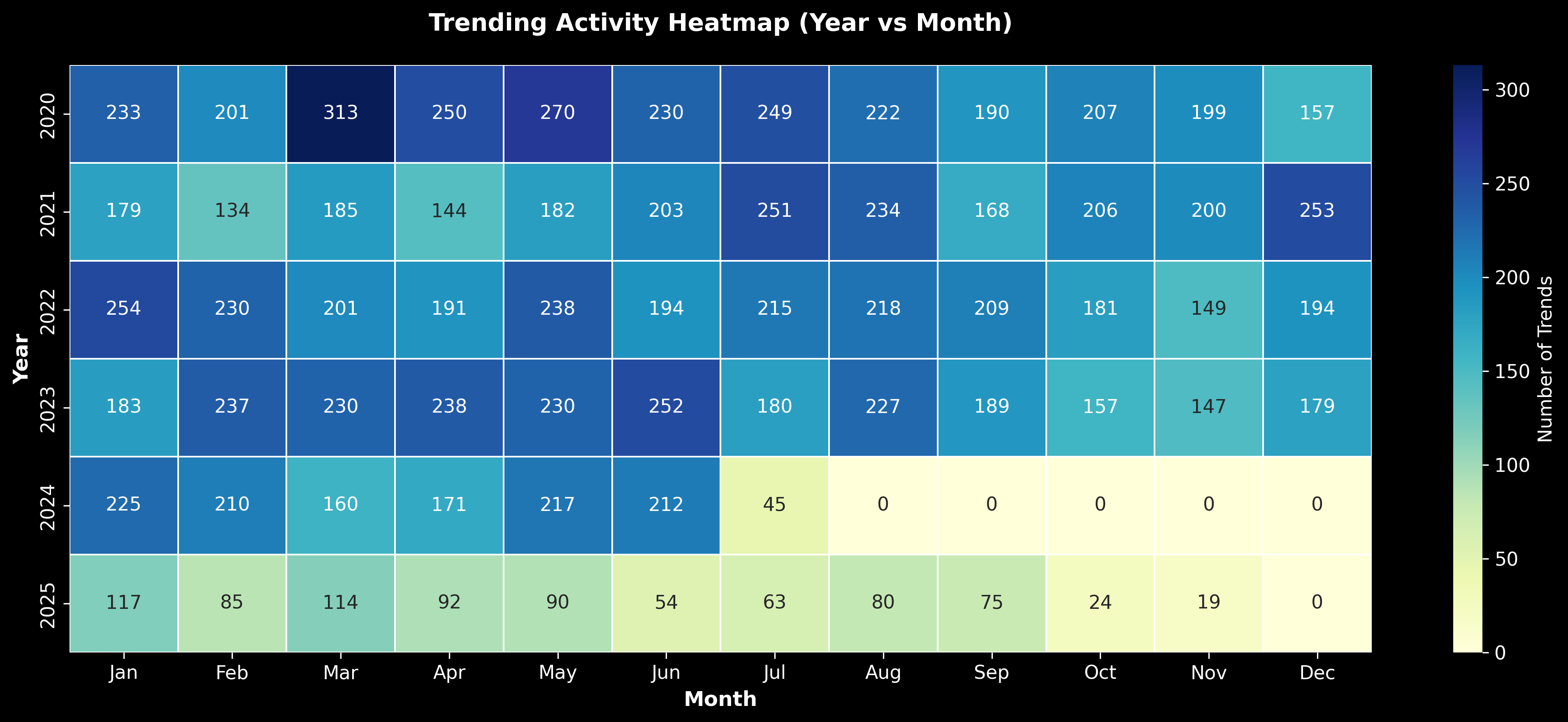 Trending Activity Heatmap (Year vs Month)

| Year | Jan | Feb | Mar | Apr | May | Jun | Jul | Aug | Sep | Oct | Nov | Dec |
|---|---|---|---|---|---|---|---|---|---|---|---|---|
| 2020 | 233 | 201 | 313 | 250 | 270 | 230 | 249 | 222 | 190 | 207 | 199 | 157 |
| 2021 | 179 | 134 | 185 | 144 | 182 | 203 | 251 | 234 | 168 | 206 | 200 | 253 |
| 2022 | 254 | 230 | 201 | 191 | 238 | 194 | 215 | 218 | 209 | 181 | 149 | 194 |
| 2023 | 183 | 237 | 230 | 238 | 230 | 252 | 180 | 227 | 189 | 157 | 147 | 179 |
| 2024 | 225 | 210 | 160 | 171 | 217 | 212 | 45 | 0 | 0 | 0 | 0 | 0 |
| 2025 | 117 | 85 | 114 | 92 | 90 | 54 | 63 | 80 | 75 | 24 | 19 | 0 |

Month

Number of Trends
300
250
200
150
100
50
0